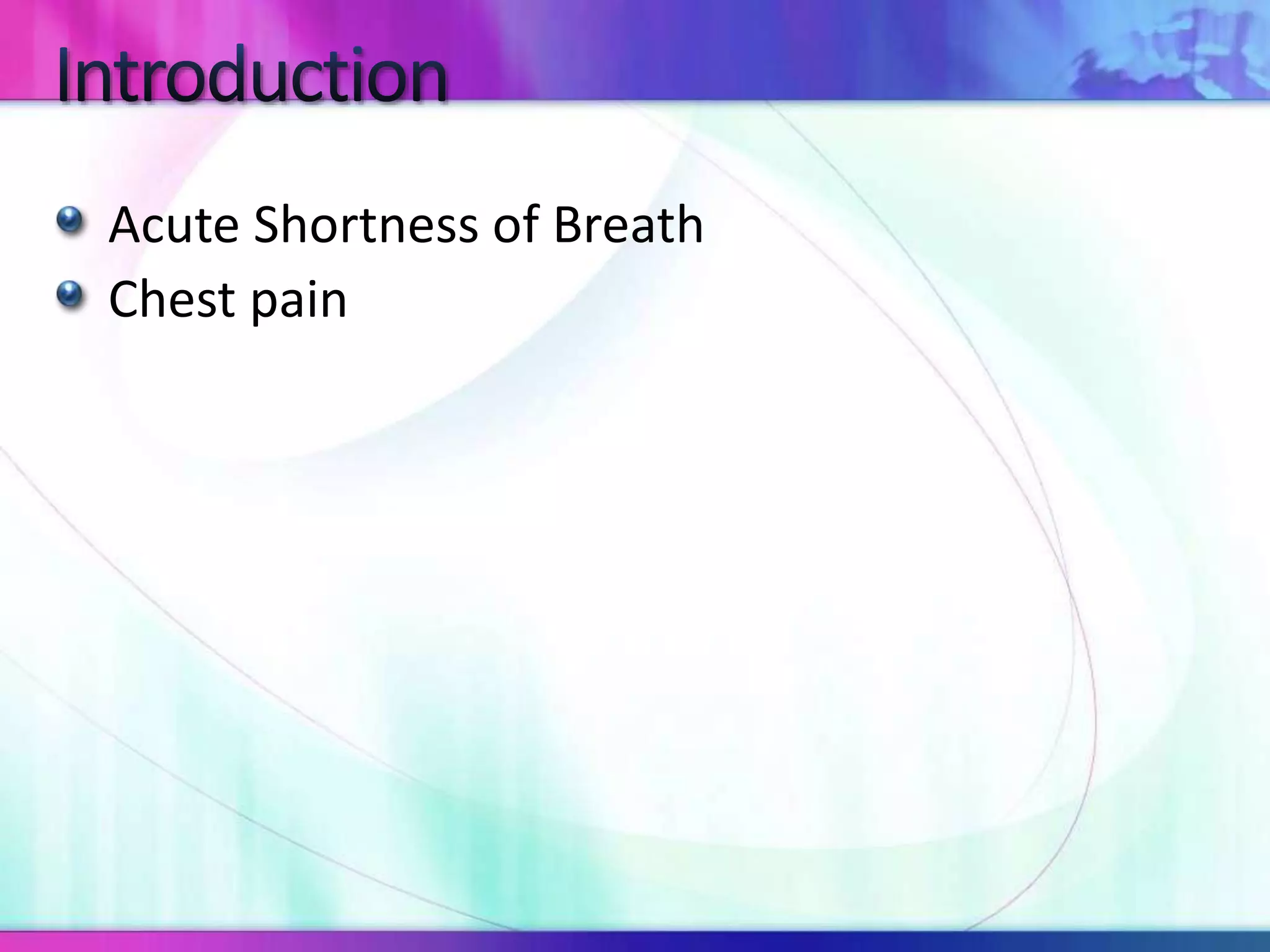 Introduction

Acute Shortness of Breath
Chest pain